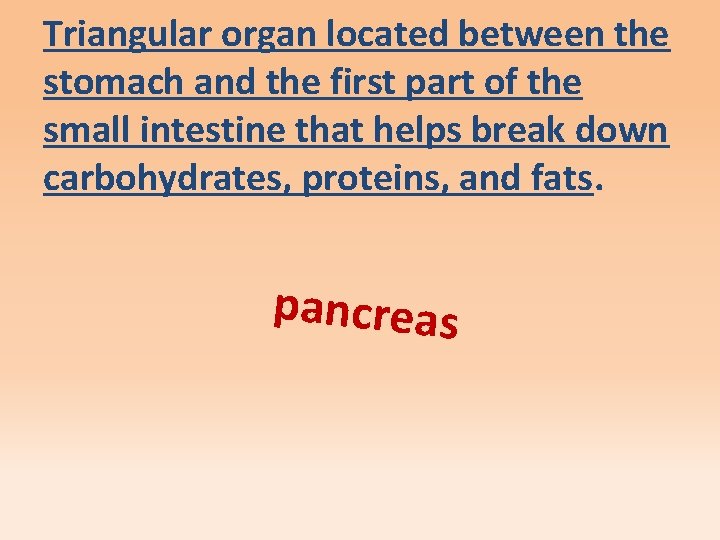 Triangular organ located between the stomach and the first part of the small intestine that helps break down carbohydrates, proteins, and fats.

pancreas